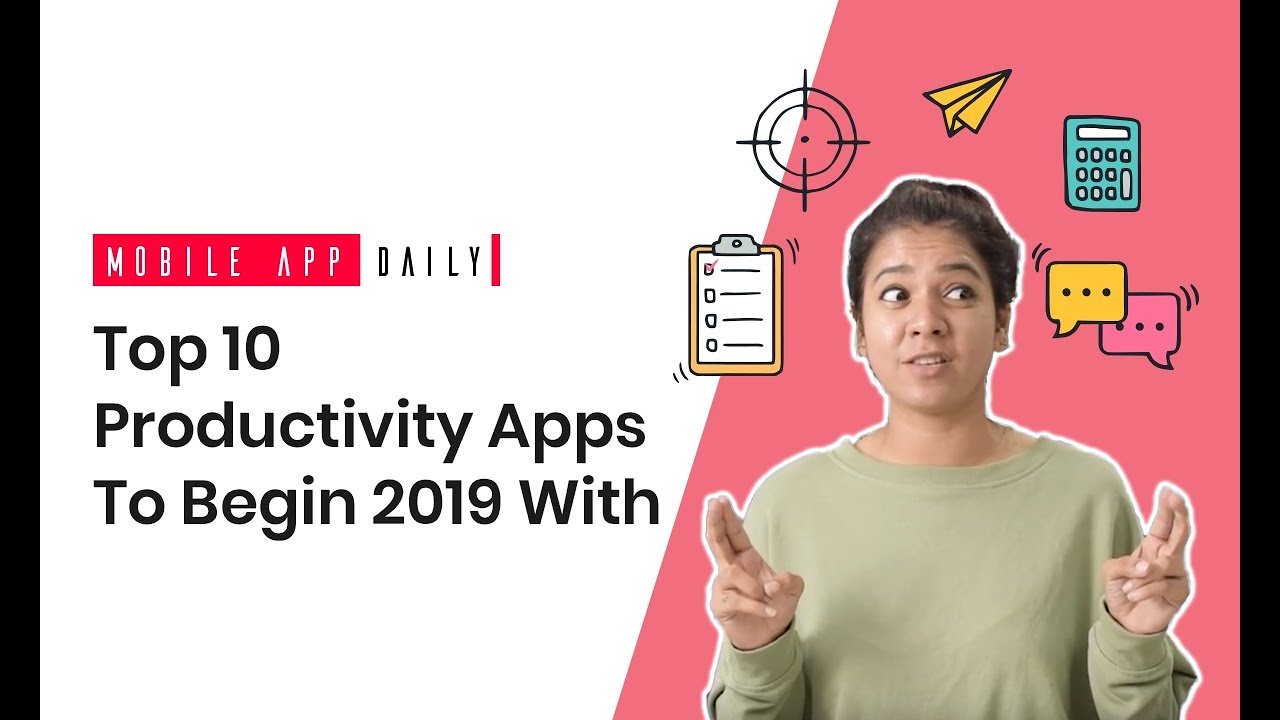 MOBILE APP DAILY

Top 10
Productivity Apps
To Begin 2019 With